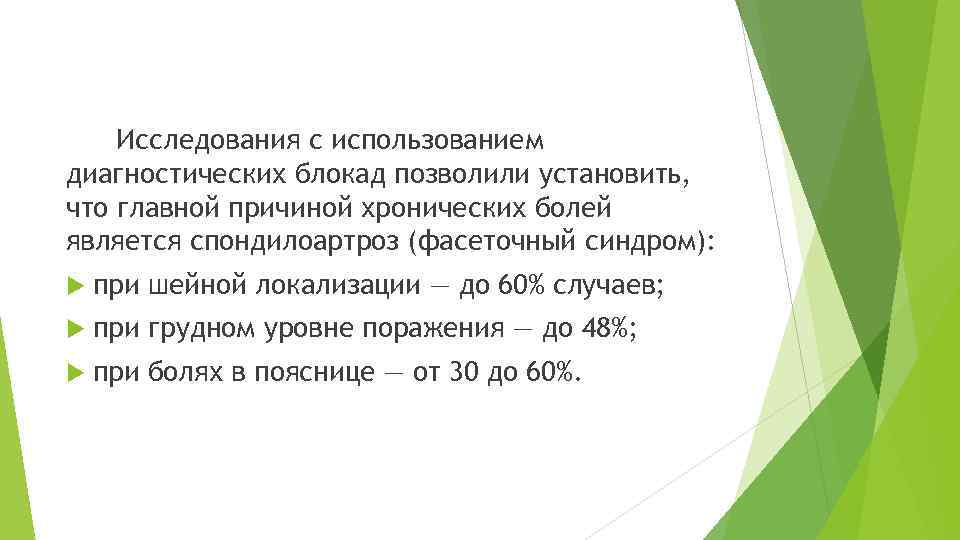 Исследования с использованием диагностических блокад позволили установить, что главной причиной хронических болей является спондилоартроз (фасеточный синдром):

при шейной локализации — до 60% случаев;

при грудном уровне поражения — до 48%;

при болях в пояснице — от 30 до 60%.